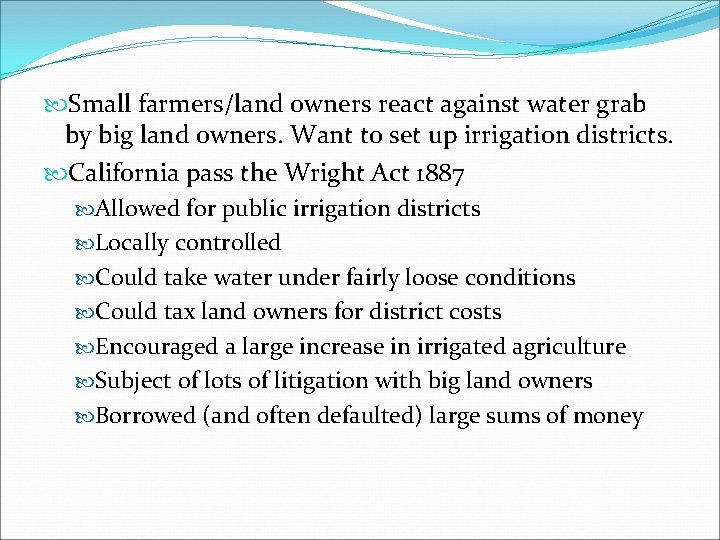 Small farmers/land owners react against water grab by big land owners. Want to set up irrigation districts.

California pass the Wright Act 1887

Allowed for public irrigation districts

Locally controlled

Could take water under fairly loose conditions

Could tax land owners for district costs

Encouraged a large increase in irrigated agriculture

Subject of lots of litigation with big land owners

Borrowed (and often defaulted) large sums of money